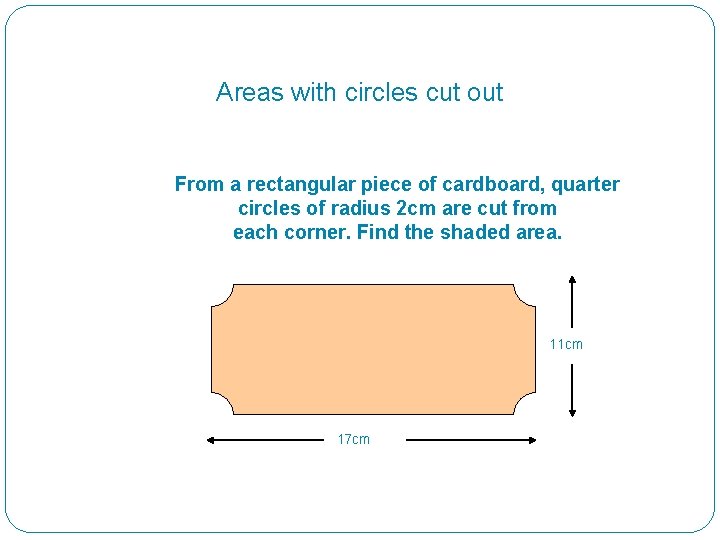 Areas with circles cut out

From a rectangular piece of cardboard, quarter circles of radius 2cm are cut from each corner. Find the shaded area.

11cm

17cm